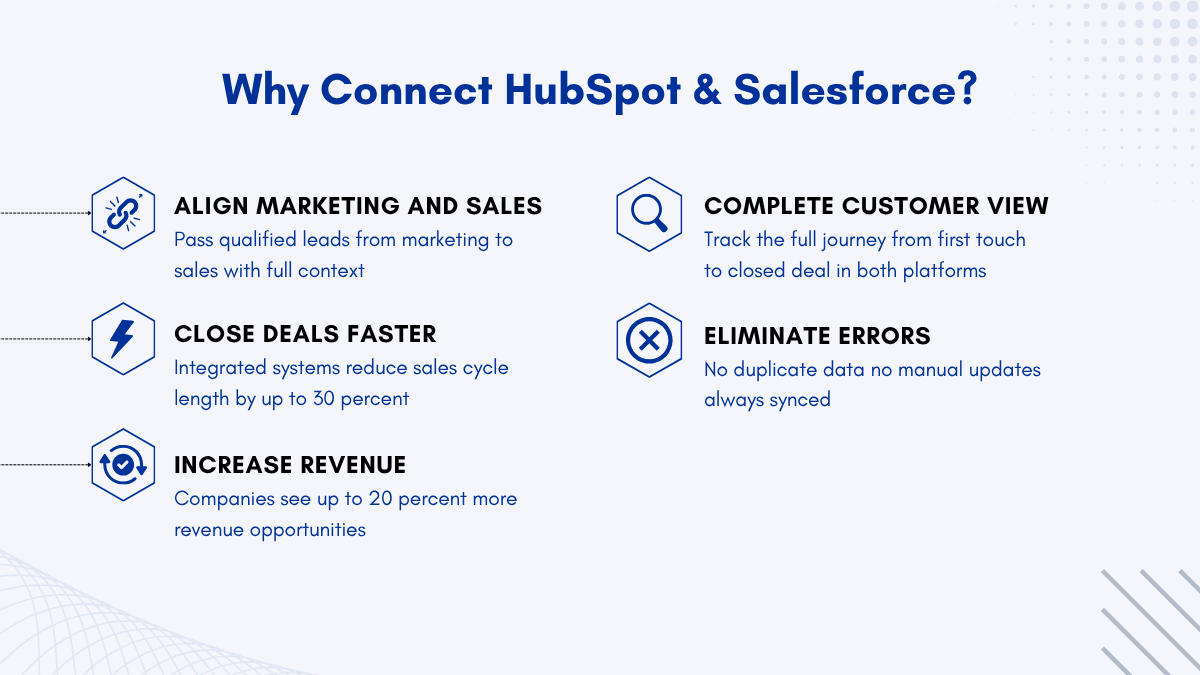 Why Connect HubSpot & Salesforce?

ALIGN MARKETING AND SALES
Pass qualified leads from marketing to sales with full context

CLOSE DEALS FASTER
Integrated systems reduce sales cycle length by up to 30 percent

INCREASE REVENUE
Companies see up to 20 percent more revenue opportunities

COMPLETE CUSTOMER VIEW
Track the full journey from first touch to closed deal in both platforms

ELIMINATE ERRORS
No duplicate data no manual updates always synced